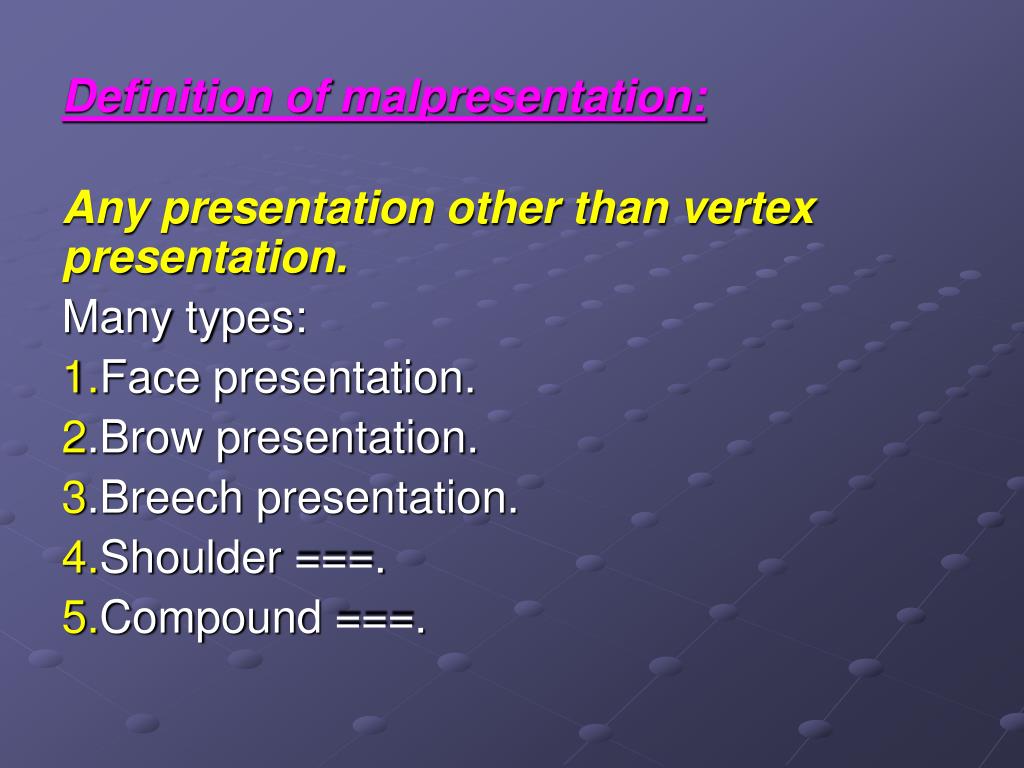 Definition of malpresentation:

Any presentation other than vertex presentation.

Many types:
1.Face presentation.
2.Brow presentation.
3.Breech presentation.
4.Shoulder ===.
5.Compound ===.